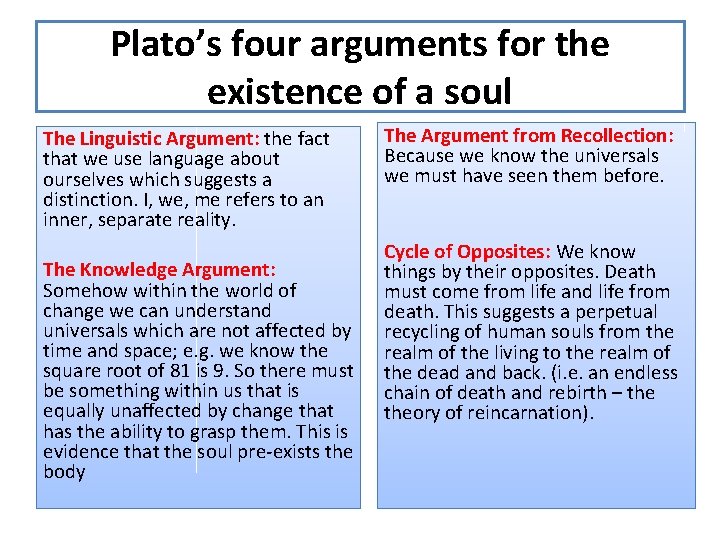 Plato's four arguments for the existence of a soul

The Linguistic Argument: the fact that we use language about ourselves which suggests a distinction. I, we, me refers to an inner, separate reality.

The Knowledge Argument: Somehow within the world of change we can understand universals which are not affected by time and space; e.g. we know the square root of 81 is 9. So there must be something within us that is equally unaffected by change that has the ability to grasp them. This is evidence that the soul pre-exists the body

The Argument from Recollection: Because we know the universals we must have seen them before.

Cycle of Opposites: We know things by their opposites. Death must come from life and life from death. This suggests a perpetual recycling of human souls from the realm of the living to the realm of the dead and back. (i.e. an endless chain of death and rebirth – the theory of reincarnation).